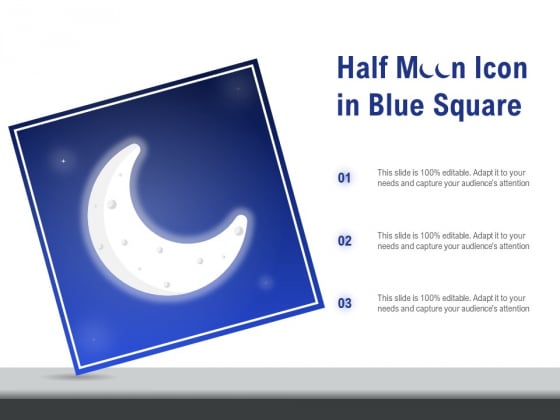 Half Moon Icon in Blue Square

01
This slide is 100% editable. Adapt it to your needs and capture your audience's attention

02
This slide is 100% editable. Adapt it to your needs and capture your audience's attention

03
This slide is 100% editable. Adapt it to your needs and capture your audience's attention